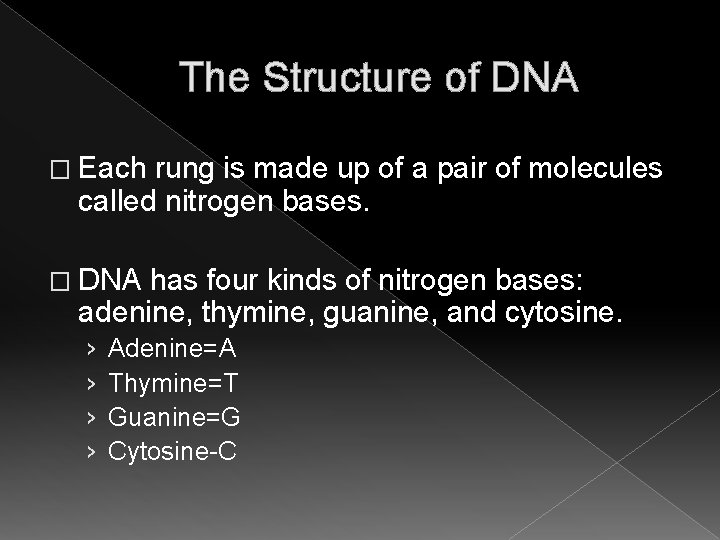 The Structure of DNA

□ Each rung is made up of a pair of molecules called nitrogen bases.

□ DNA has four kinds of nitrogen bases: adenine, thymine, guanine, and cytosine.

› Adenine=A
› Thymine=T
› Guanine=G
› Cytosine-C